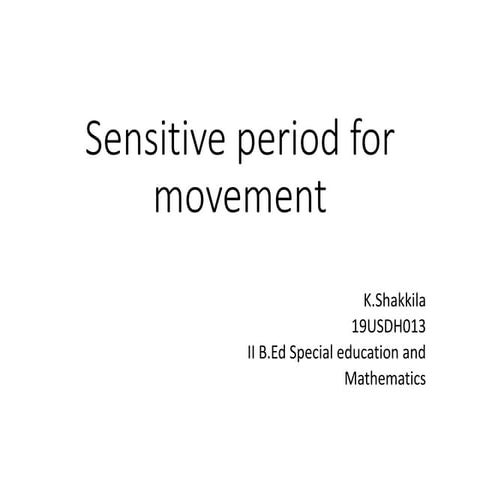 Sensitive period for movement

K.Shakkila
19USDH013
II B.Ed Special education and Mathematics